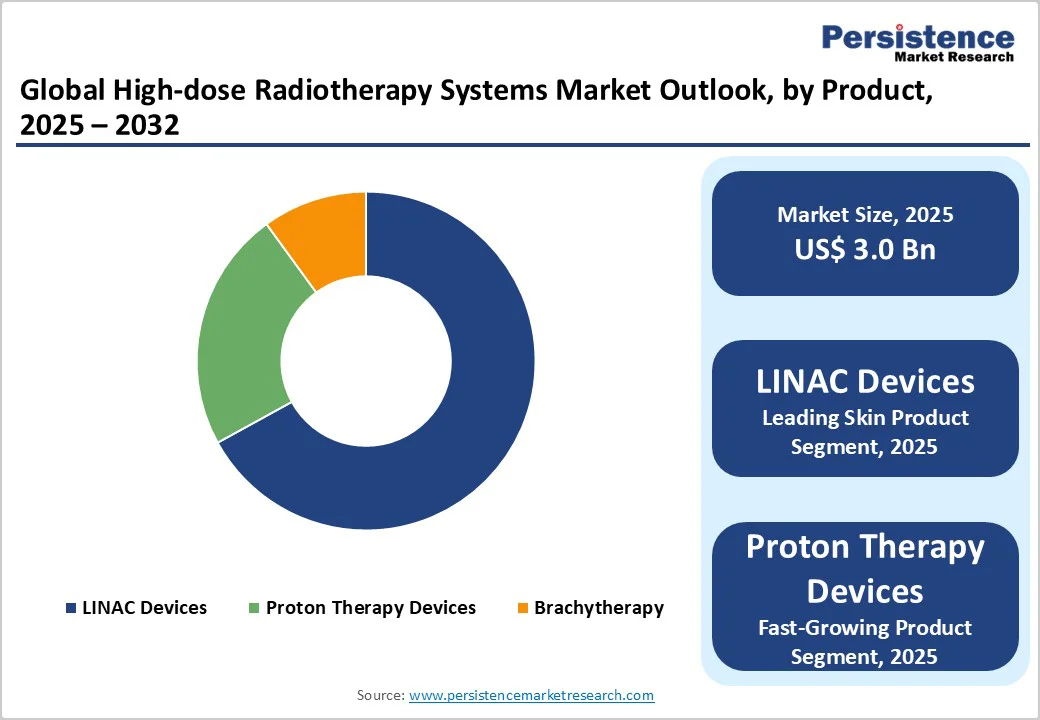 Persistence
Market Research

Global High-dose Radiotherapy Systems Market Outlook, by Product, 2025 – 2032

LINAC Devices
Proton Therapy Devices
Brachytherapy

Market Size, 2025
US$ 3.0 Bn

LINAC Devices
Leading Skin Product Segment, 2025

Proton Therapy Devices
Fast-Growing Product Segment, 2025

Source: www.persistencemarketresearch.com